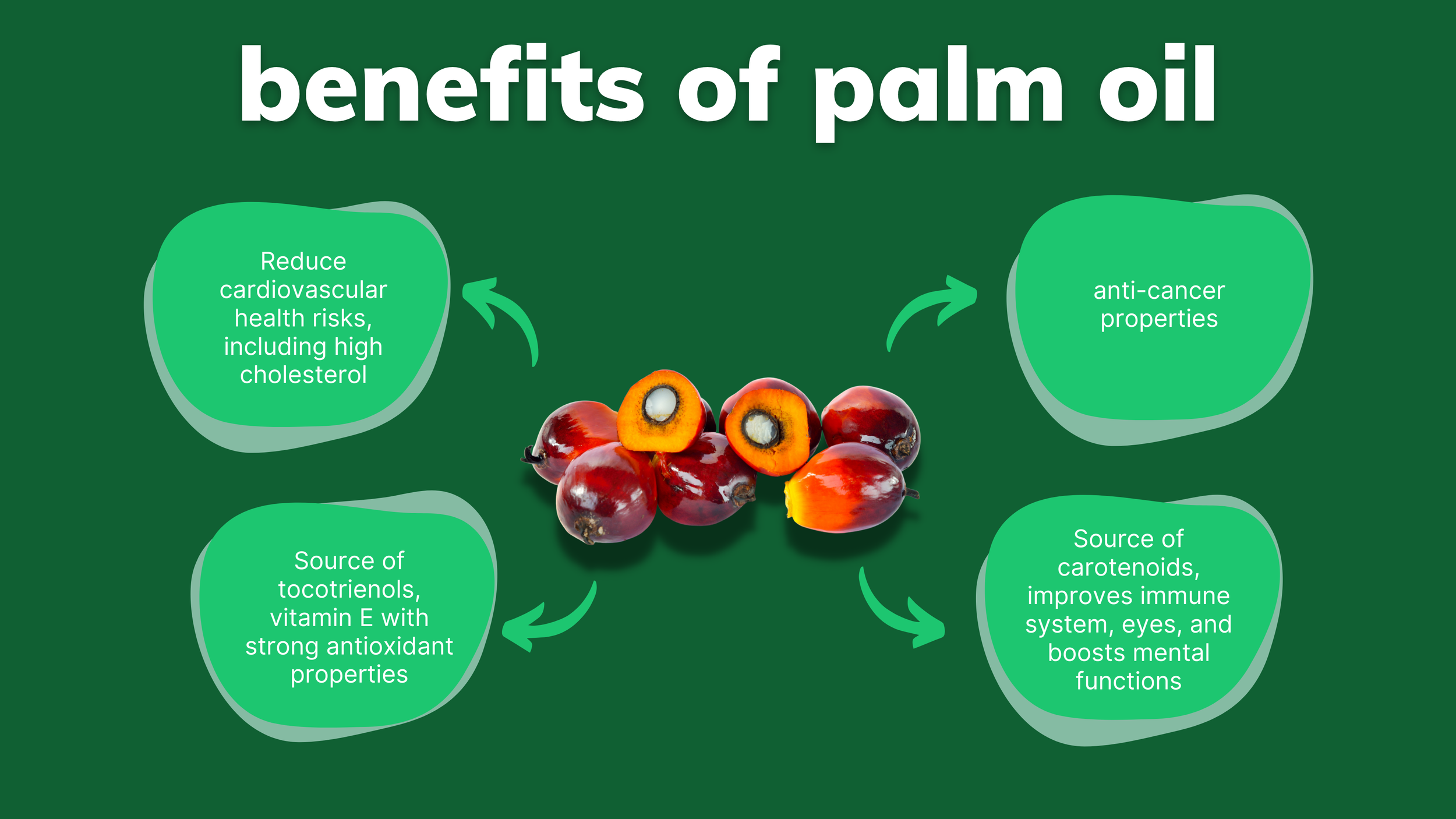 benefits of palm oil

Reduce cardiovascular health risks, including high cholesterol

anti-cancer properties

Source of tocotrienols, vitamin E with strong antioxidant properties

Source of carotenoids, improves immune system, eyes, and boosts mental functions